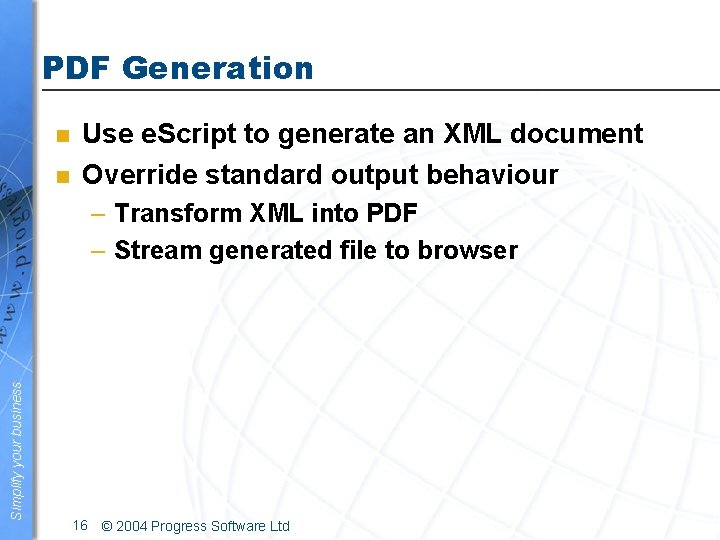 PDF Generation

- Use eScript to generate an XML document
- Override standard output behaviour
  – Transform XML into PDF
  – Stream generated file to browser

www.progress

Simplify your business

16 © 2004 Progress Software Ltd